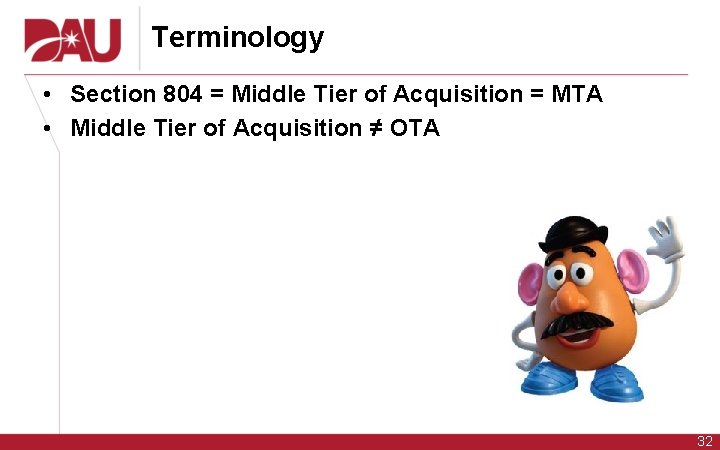 DAU

Terminology

• Section 804 = Middle Tier of Acquisition = MTA
• Middle Tier of Acquisition ≠ OTA

32